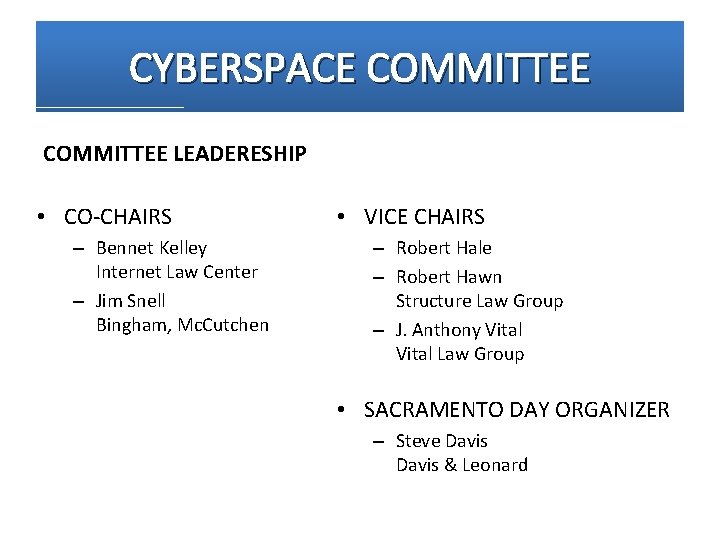 CYBERSPACE COMMITTEE

COMMITTEE LEADERESHIP

• CO-CHAIRS
– Bennet Kelley
Internet Law Center
– Jim Snell
Bingham, McCutchen

• VICE CHAIRS
– Robert Hale
– Robert Hawn
Structure Law Group
– J. Anthony Vital
Vital Law Group

• SACRAMENTO DAY ORGANIZER
– Steve Davis
Davis & Leonard